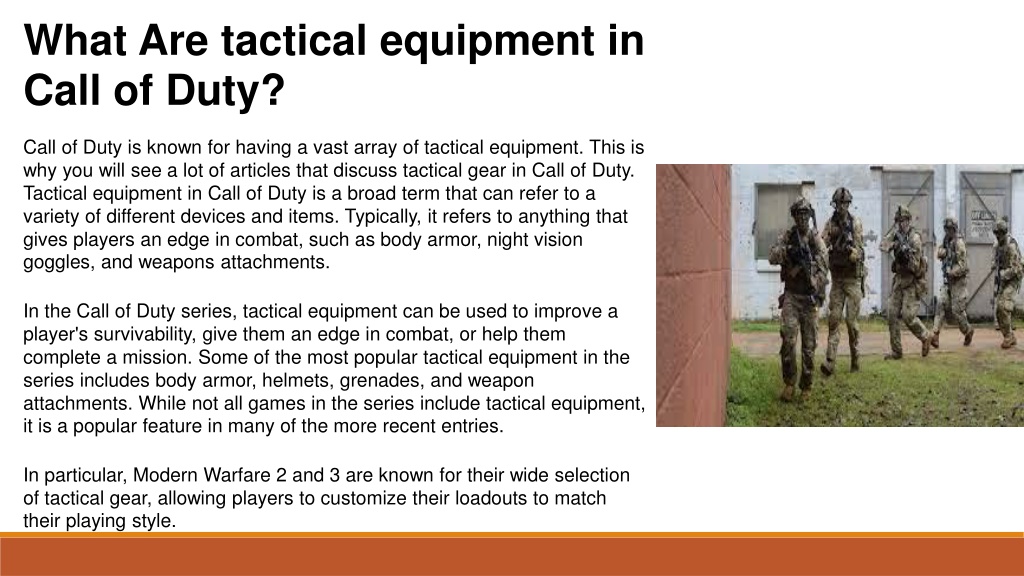 What Are tactical equipment in Call of Duty?

Call of Duty is known for having a vast array of tactical equipment. This is why you will see a lot of articles that discuss tactical gear in Call of Duty. Tactical equipment in Call of Duty is a broad term that can refer to a variety of different devices and items. Typically, it refers to anything that gives players an edge in combat, such as body armor, night vision goggles, and weapons attachments.

In the Call of Duty series, tactical equipment can be used to improve a player's survivability, give them an edge in combat, or help them complete a mission. Some of the most popular tactical equipment in the series includes body armor, helmets, grenades, and weapon attachments. While not all games in the series include tactical equipment, it is a popular feature in many of the more recent entries.

In particular, Modern Warfare 2 and 3 are known for their wide selection of tactical gear, allowing players to customize their loadouts to match their playing style.